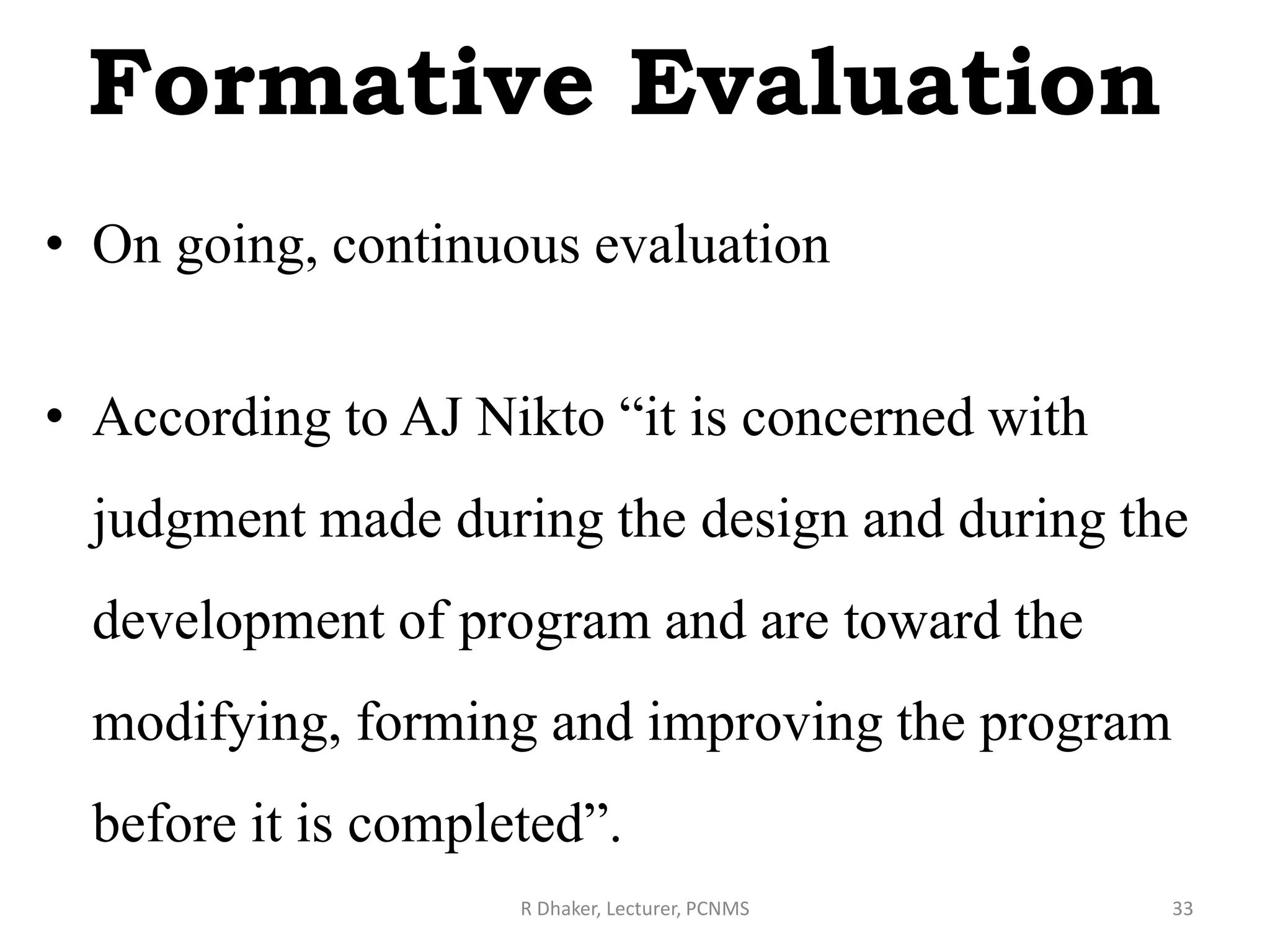 Formative Evaluation

• On going, continuous evaluation

• According to AJ Nikto “it is concerned with judgment made during the design and during the development of program and are toward the modifying, forming and improving the program before it is completed”.

R Dhaker, Lecturer, PCNMS

33